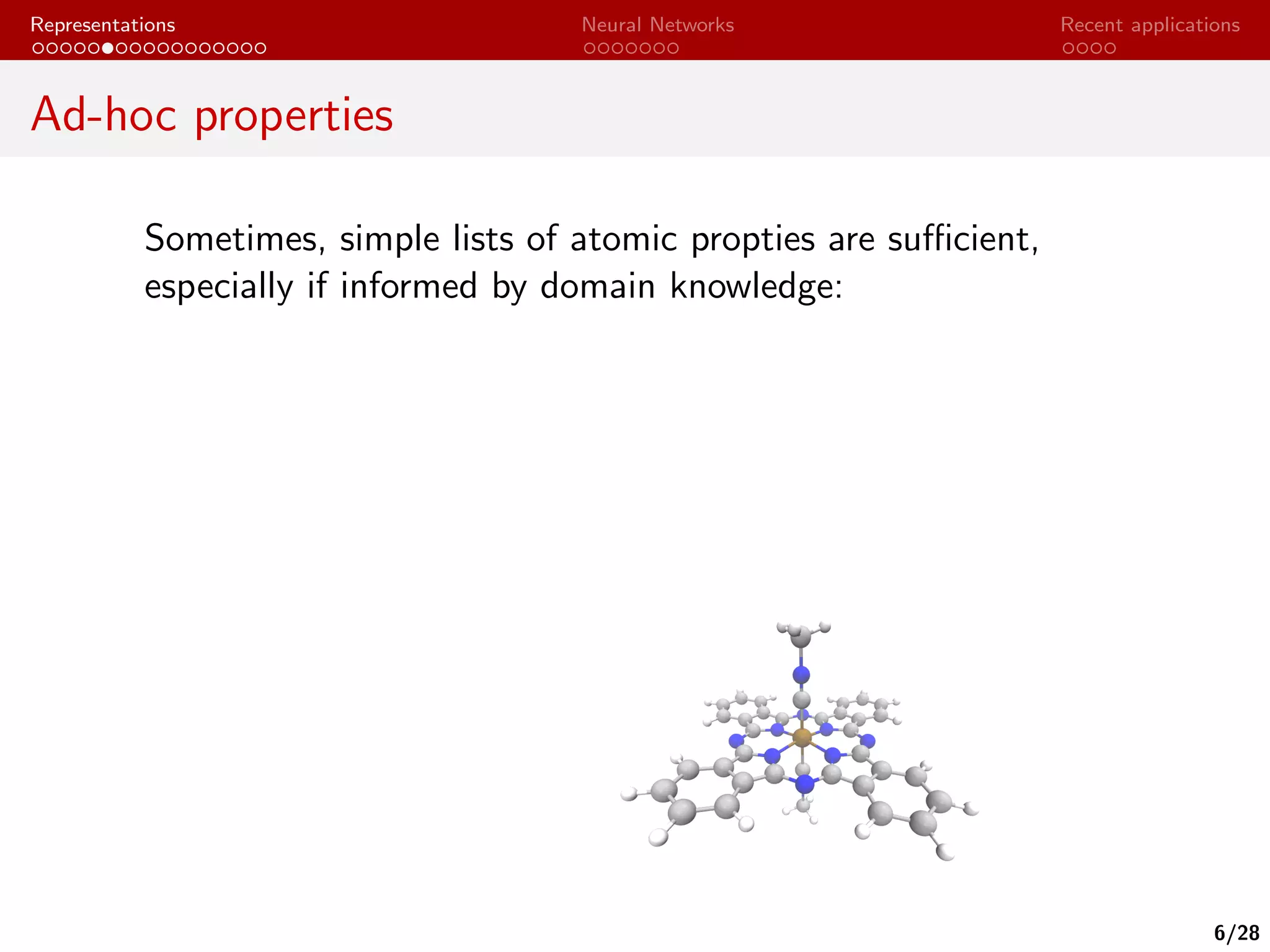 Representations

Neural Networks

Recent applications

Ad-hoc properties

Sometimes, simple lists of atomic propties are sufficient, especially if informed by domain knowledge:

6/28